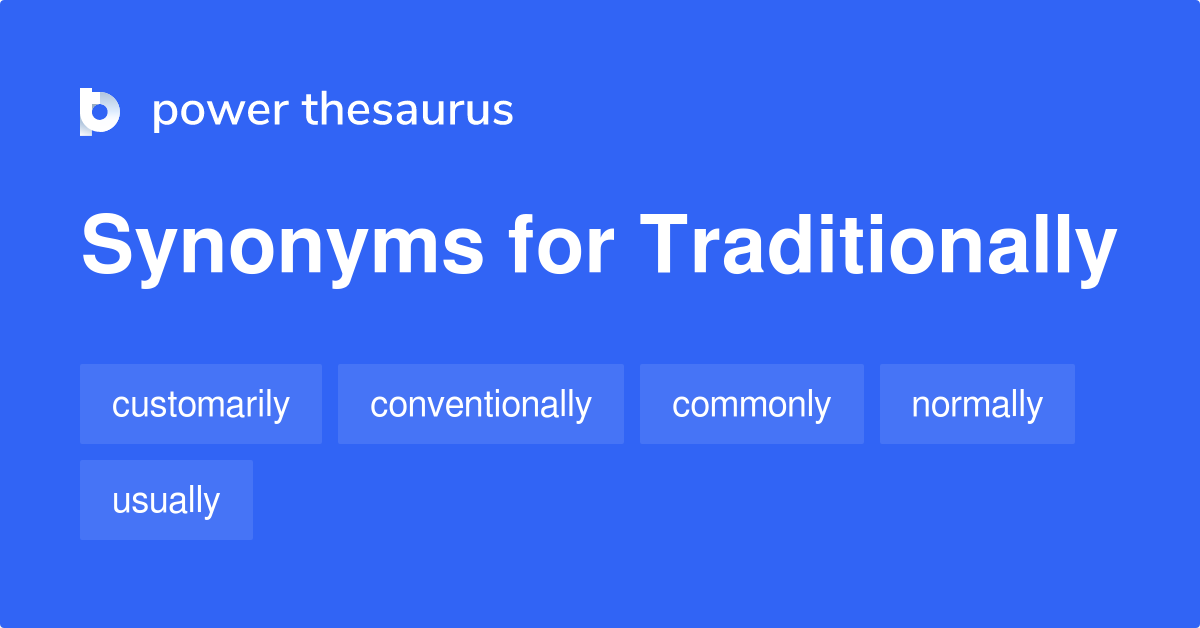 power thesaurus

Synonyms for Traditionally

customarily conventionally commonly normally usually